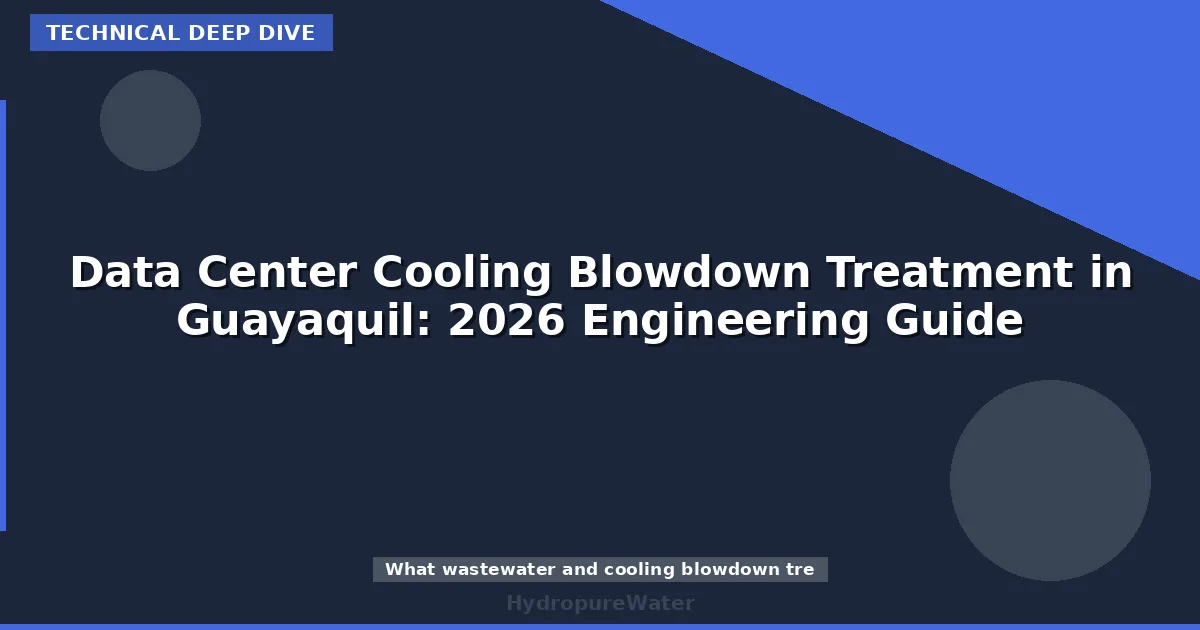 TECHNICAL DEEP DIVE

Data Center Cooling Blowdown Treatment in Guayaquil: 2026 Engineering Guide

What wastewater and cooling blowdown tre

HydropureWater